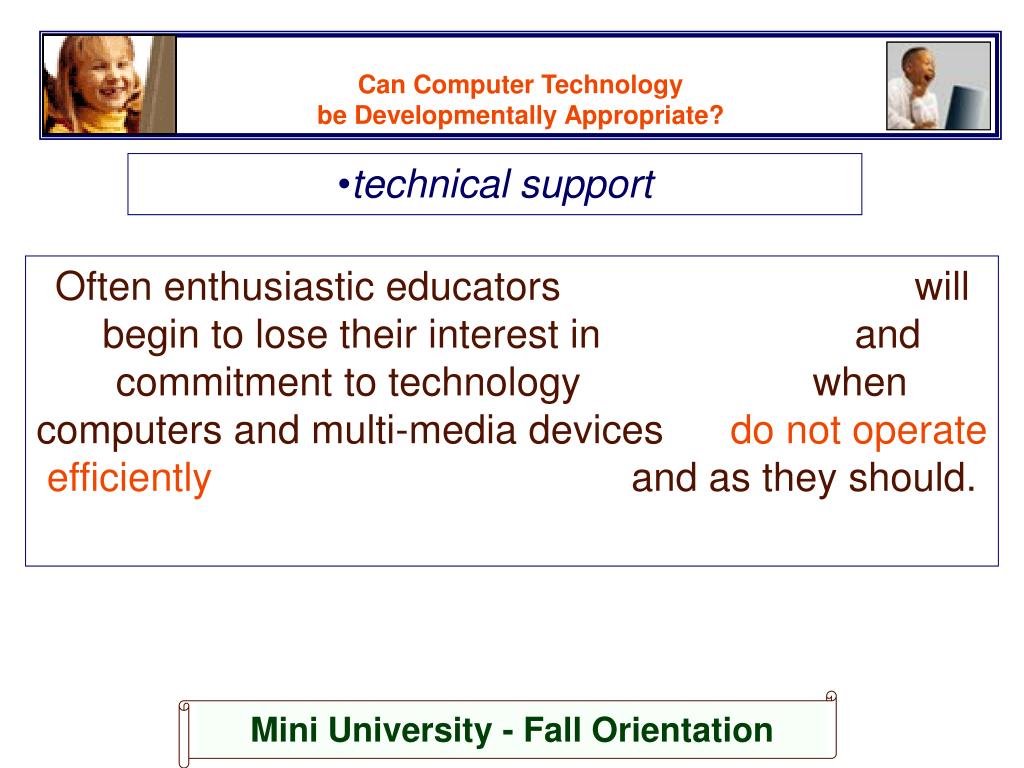 Can Computer Technology
be Developmentally Appropriate?

•technical support

Often enthusiastic educators will begin to lose their interest in and commitment to technology when computers and multi-media devices do not operate efficiently and as they should.

Mini University - Fall Orientation